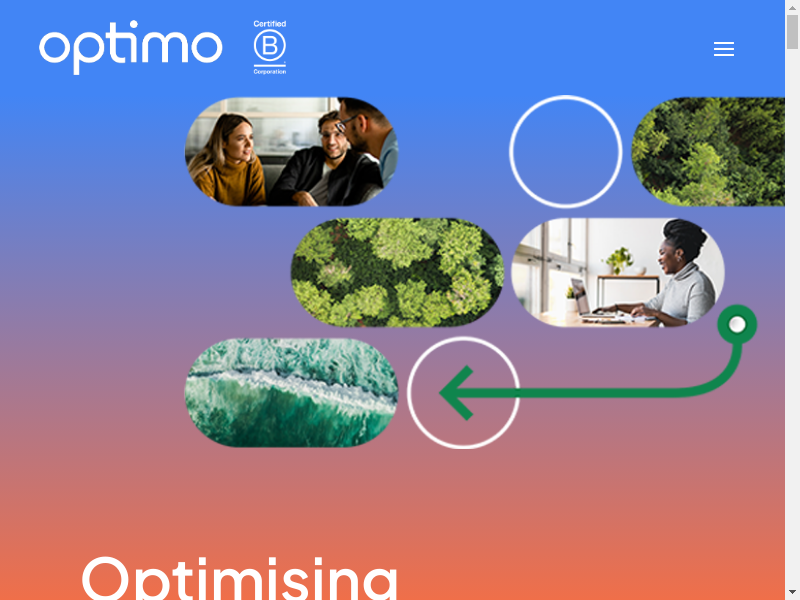 optimo

Certified
B
Corporation

Optimising